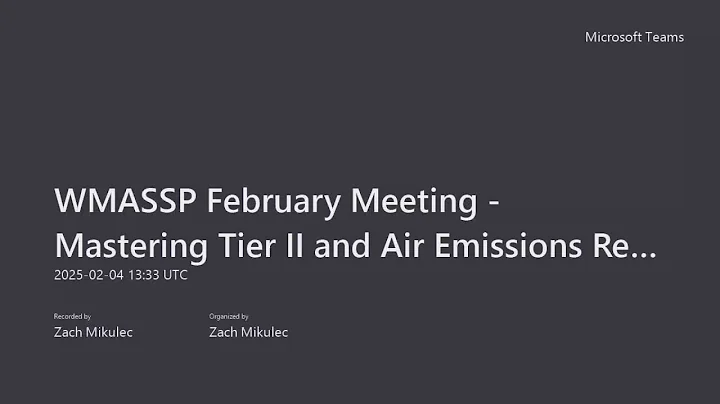 Microsoft Teams

WMASSP February Meeting - Mastering Tier II and Air Emissions Re...

2025-02-04 13:33 UTC

Recorded by
Zach Mikulec

Organized by
Zach Mikulec